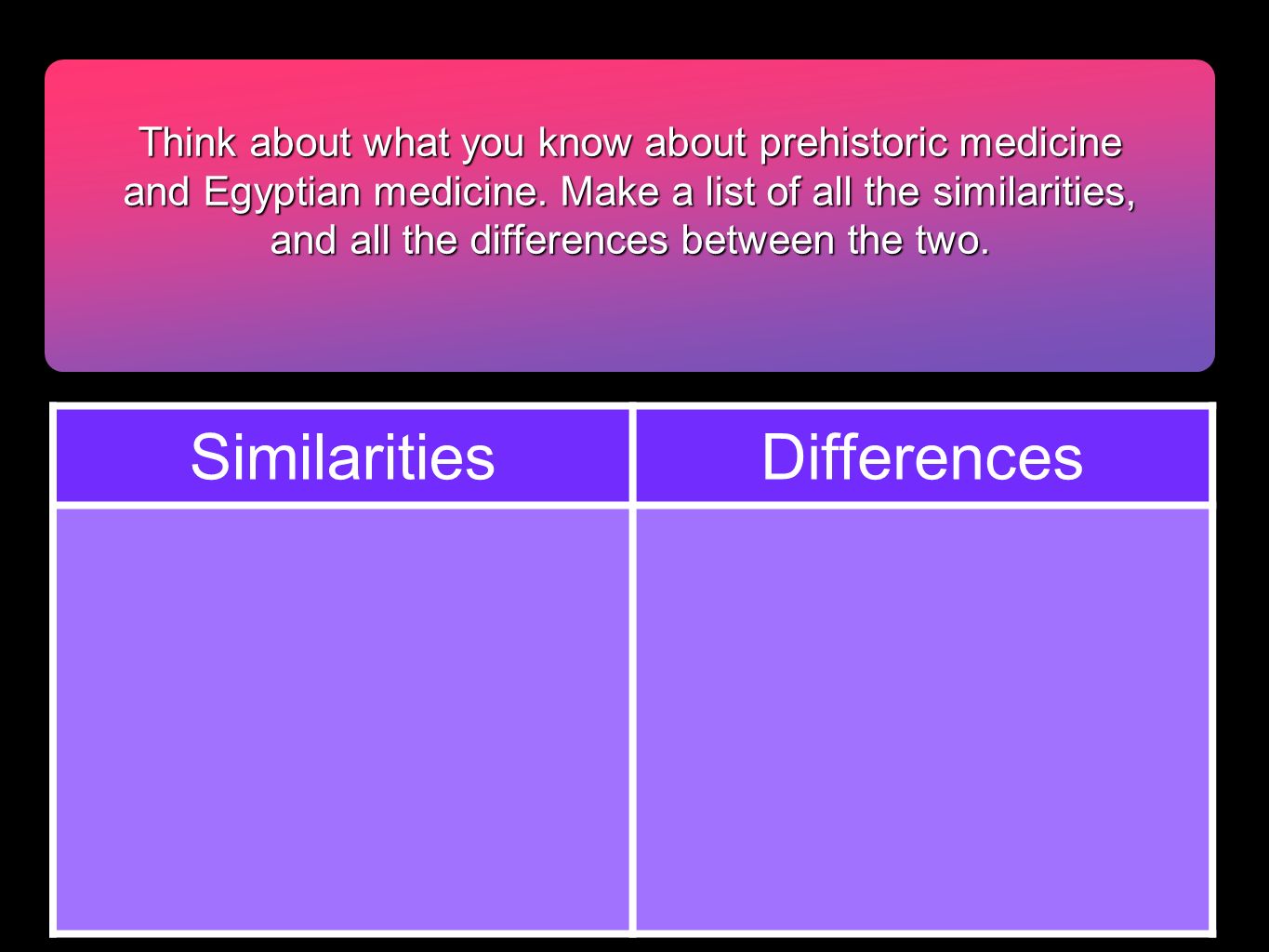 Think about what you know about prehistoric medicine and Egyptian medicine. Make a list of all the similarities, and all the differences between the two.

| Similarities | Differences |
|---|---|
| | |